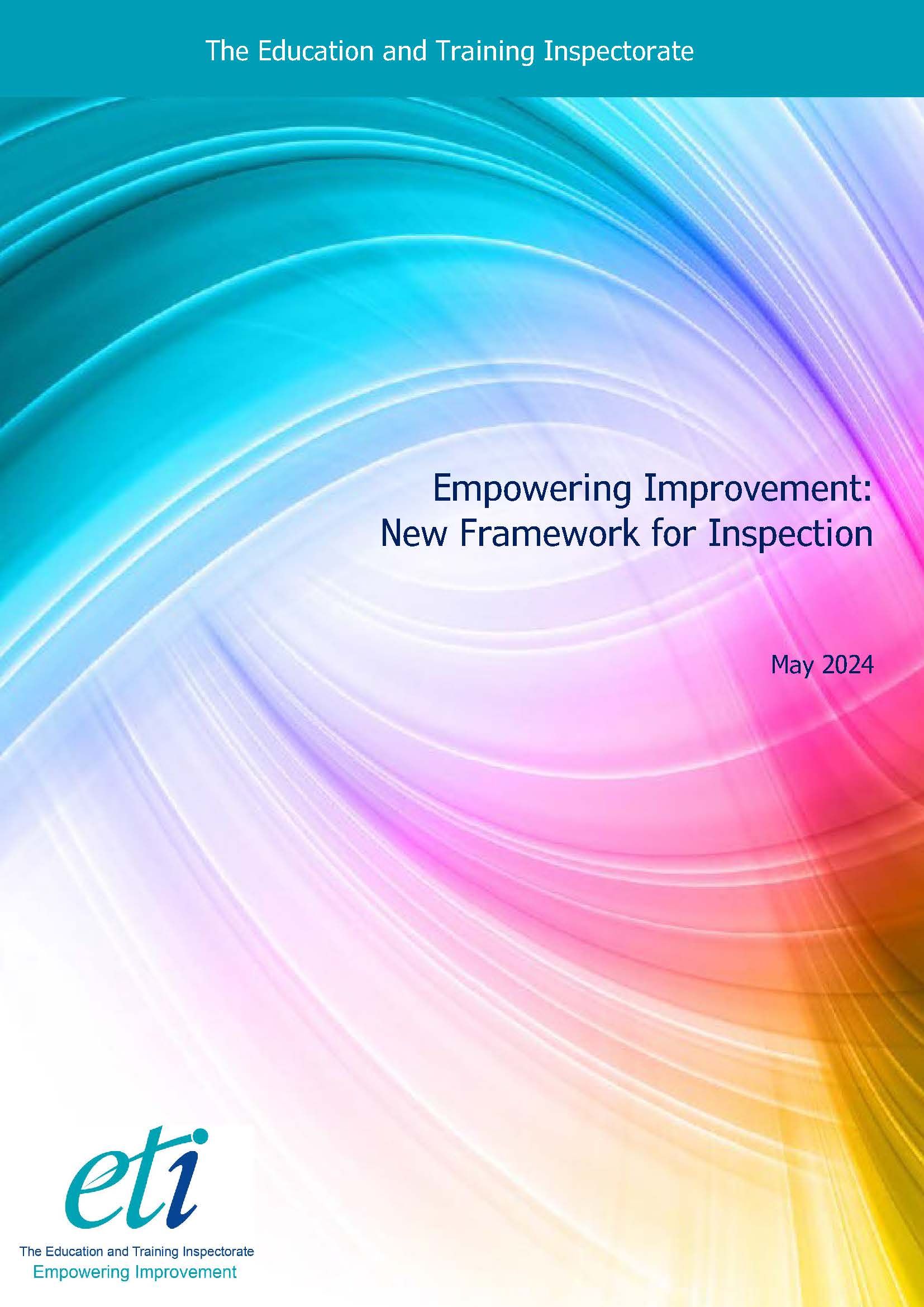 The Education and Training Inspectorate

Empowering Improvement: New Framework for Inspection

May 2024

eti

The Education and Training Inspectorate
Empowering Improvement